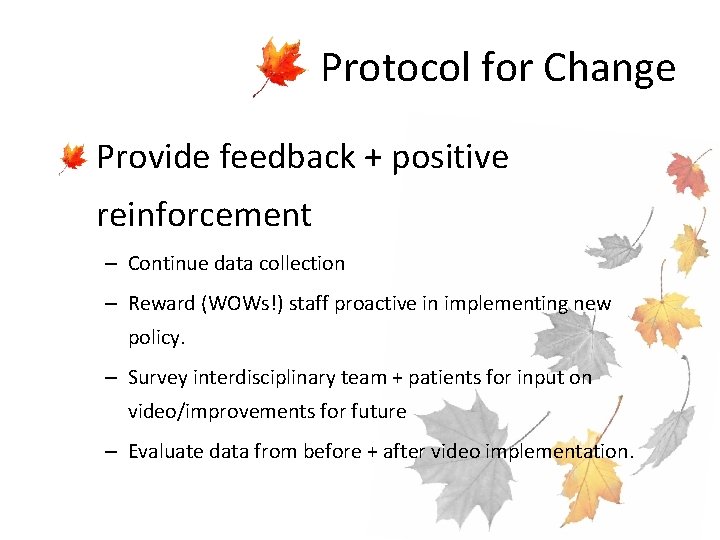 Protocol for Change

Provide feedback + positive reinforcement

– Continue data collection

– Reward (WOWs!) staff proactive in implementing new policy.

– Survey interdisciplinary team + patients for input on video/improvements for future

– Evaluate data from before + after video implementation.